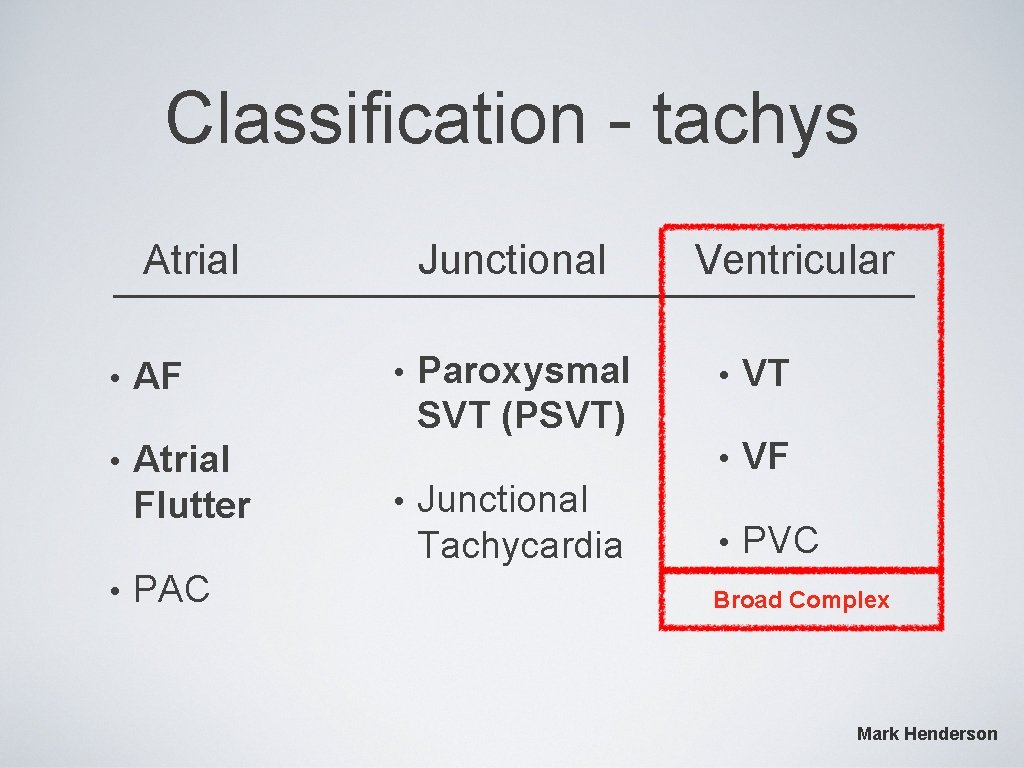 Classification - tachys

Atrial

• AF
• Atrial Flutter
• PAC

Junctional

• Paroxysmal SVT (PSVT)
• Junctional Tachycardia

Ventricular

• VT
• VF
• PVC

Broad Complex

Mark Henderson